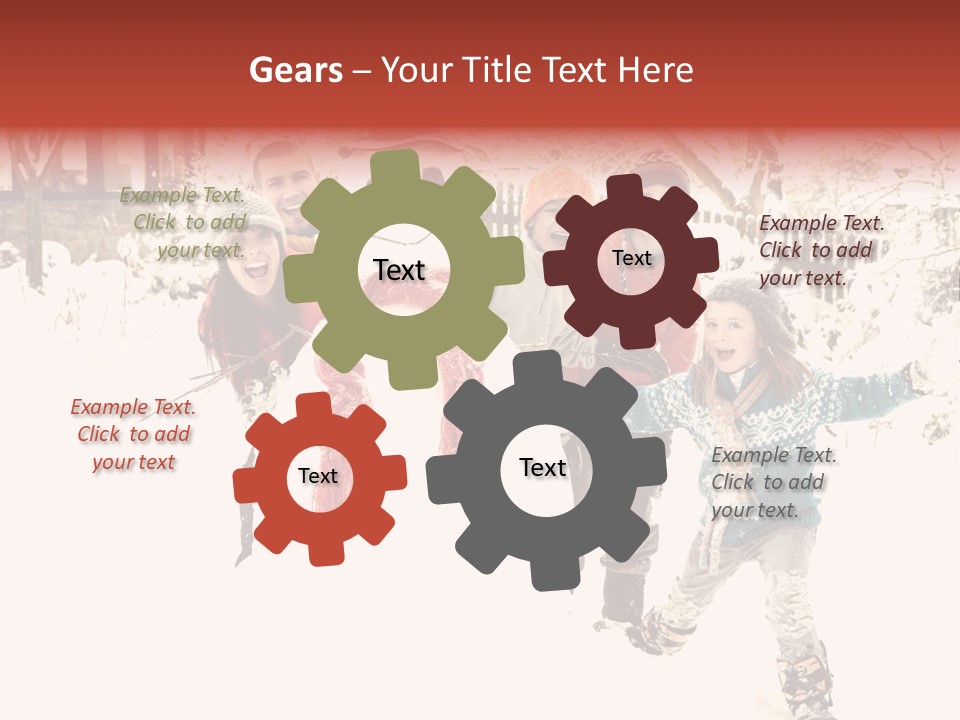 Gears – Your Title Text Here

Example Text. Click to add your text.

Text

Text

Example Text. Click to add your text.

Example Text. Click to add your text

Text

Text

Example Text. Click to add your text.